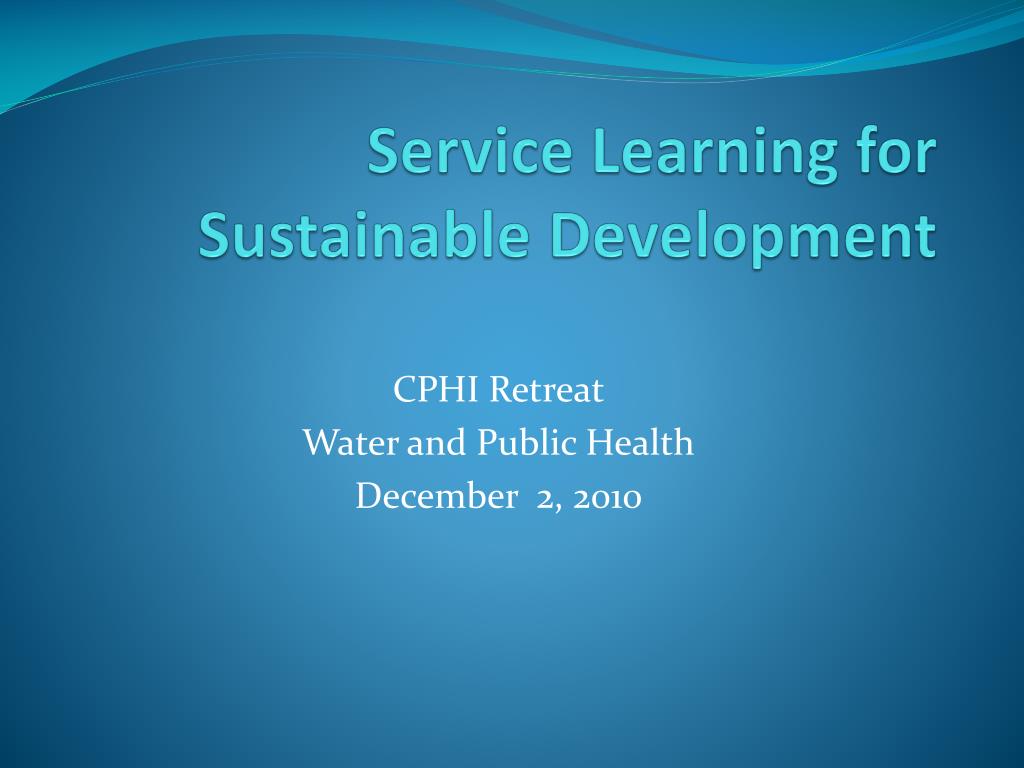 Service Learning for Sustainable Development

CPHI Retreat
Water and Public Health
December 2, 2010